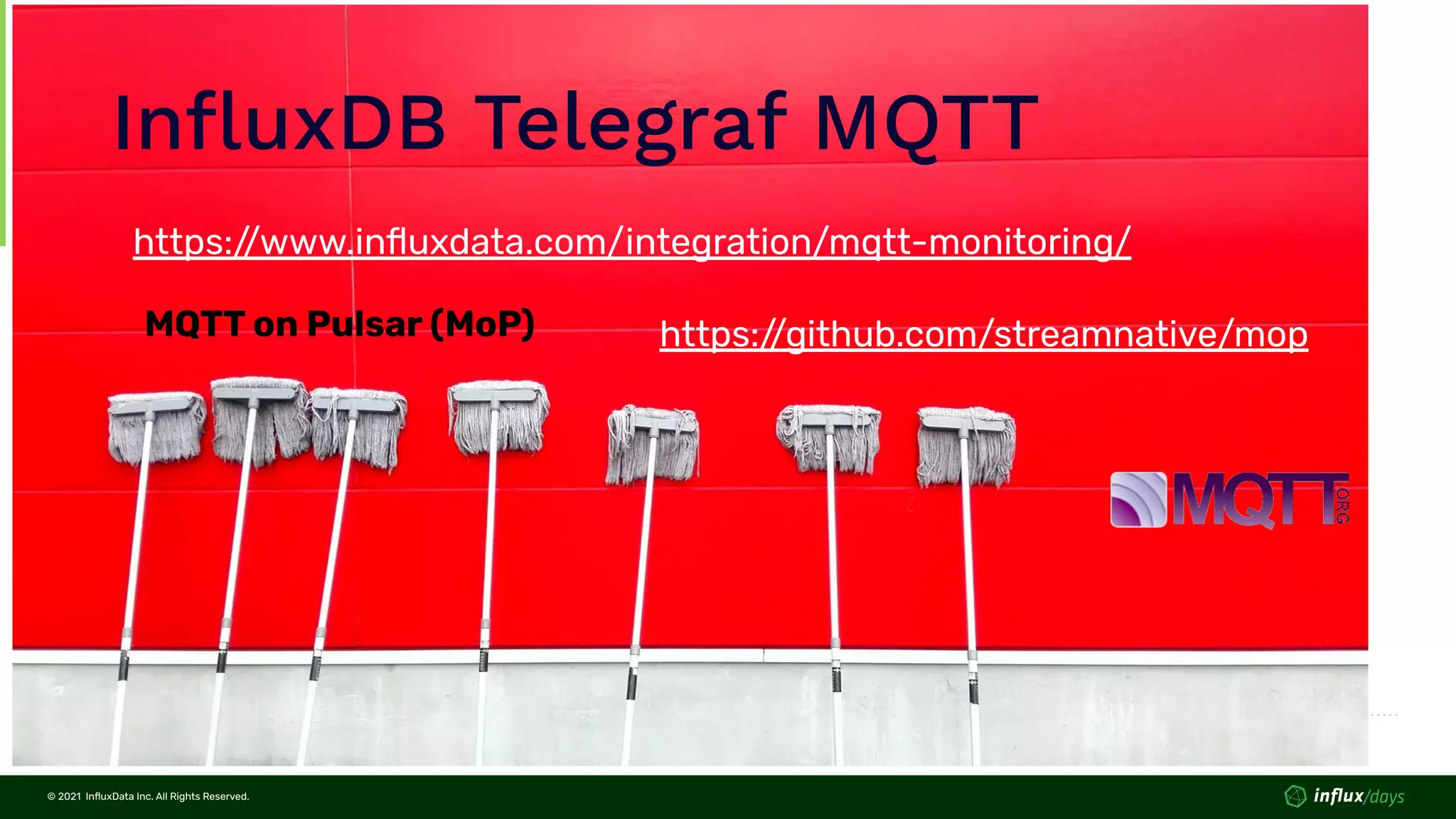 InfluxDB Telegraf MQTT

https://www.influxdata.com/integration/mqtt-monitoring/

MQTT on Pulsar (MoP)

https://github.com/streamnative/mop

MQTT.ORG

© 2021 InfluxData Inc. All Rights Reserved.

influx/days